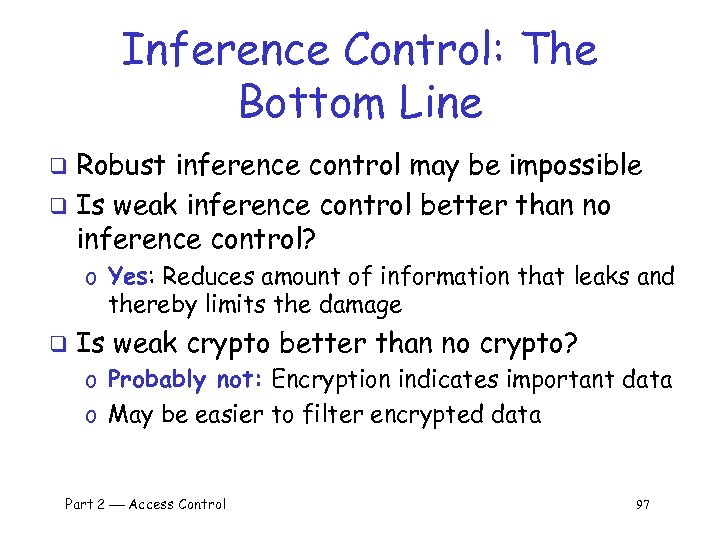 Inference Control: The Bottom Line

❑ Robust inference control may be impossible

❑ Is weak inference control better than no inference control?

o Yes: Reduces amount of information that leaks and thereby limits the damage

❑ Is weak crypto better than no crypto?

o Probably not: Encryption indicates important data

o May be easier to filter encrypted data

Part 2 — Access Control

97